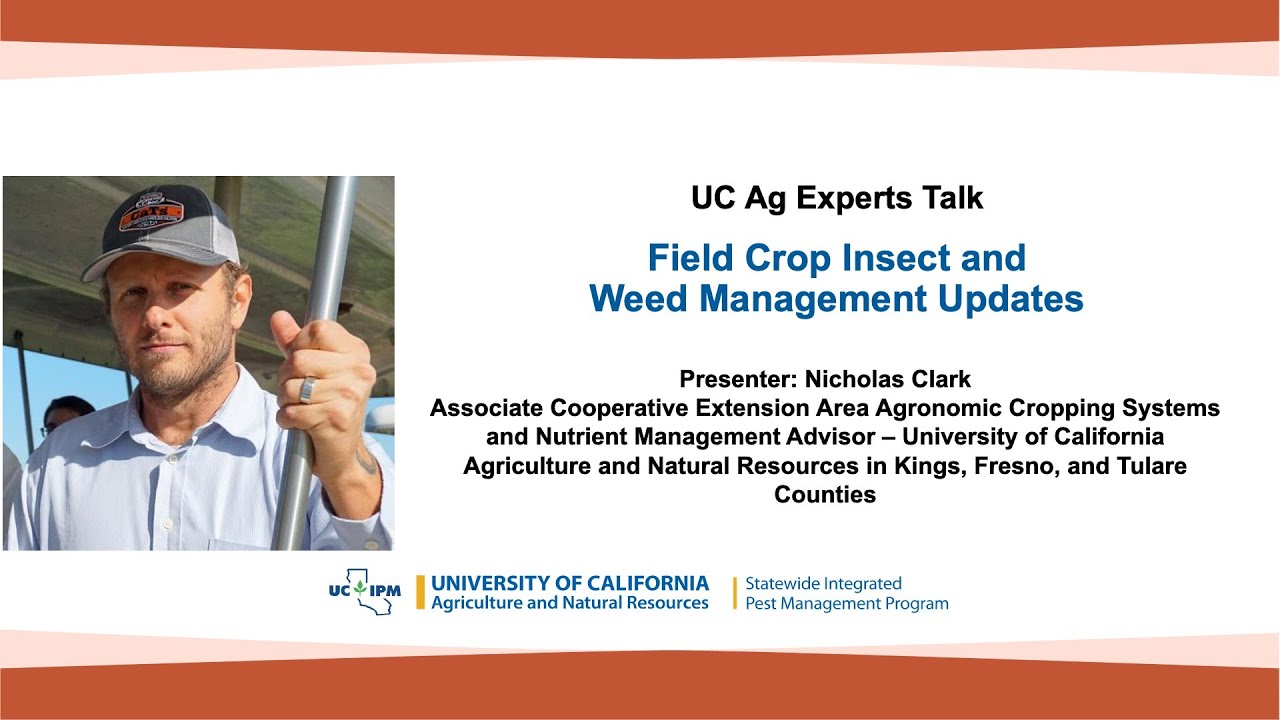 UC Ag Experts Talk

Field Crop Insect and Weed Management Updates

Presenter: Nicholas Clark
Associate Cooperative Extension Area Agronomic Cropping Systems and Nutrient Management Advisor – University of California Agriculture and Natural Resources in Kings, Fresno, and Tulare Counties

UC IPM

UNIVERSITY OF CALIFORNIA
Agriculture and Natural Resources

Statewide Integrated
Pest Management Program